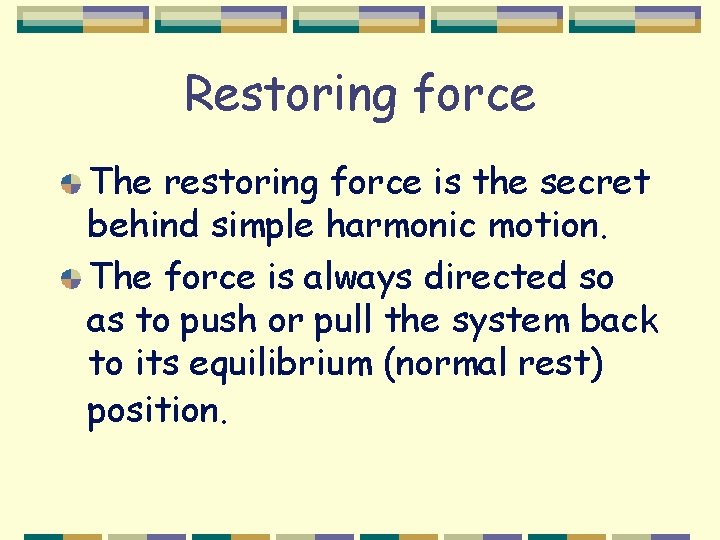 Restoring force

The restoring force is the secret behind simple harmonic motion.

The force is always directed so as to push or pull the system back to its equilibrium (normal rest) position.